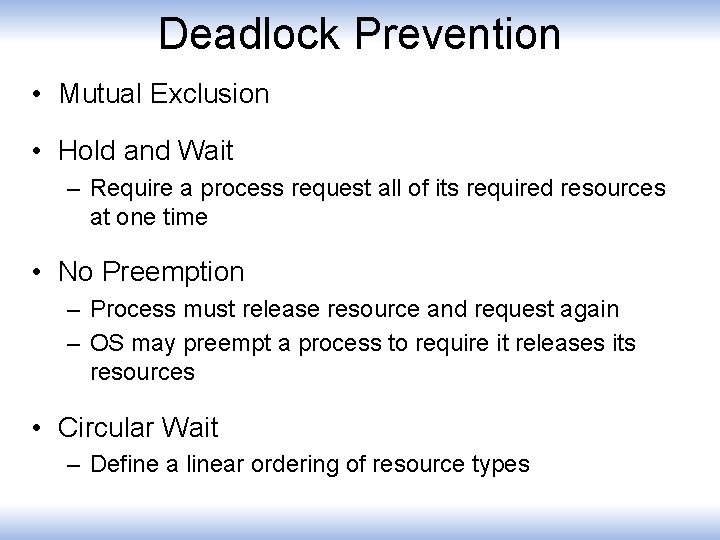 Deadlock Prevention

• Mutual Exclusion

• Hold and Wait
– Require a process request all of its required resources at one time

• No Preemption
– Process must release resource and request again
– OS may preempt a process to require it releases its resources

• Circular Wait
– Define a linear ordering of resource types